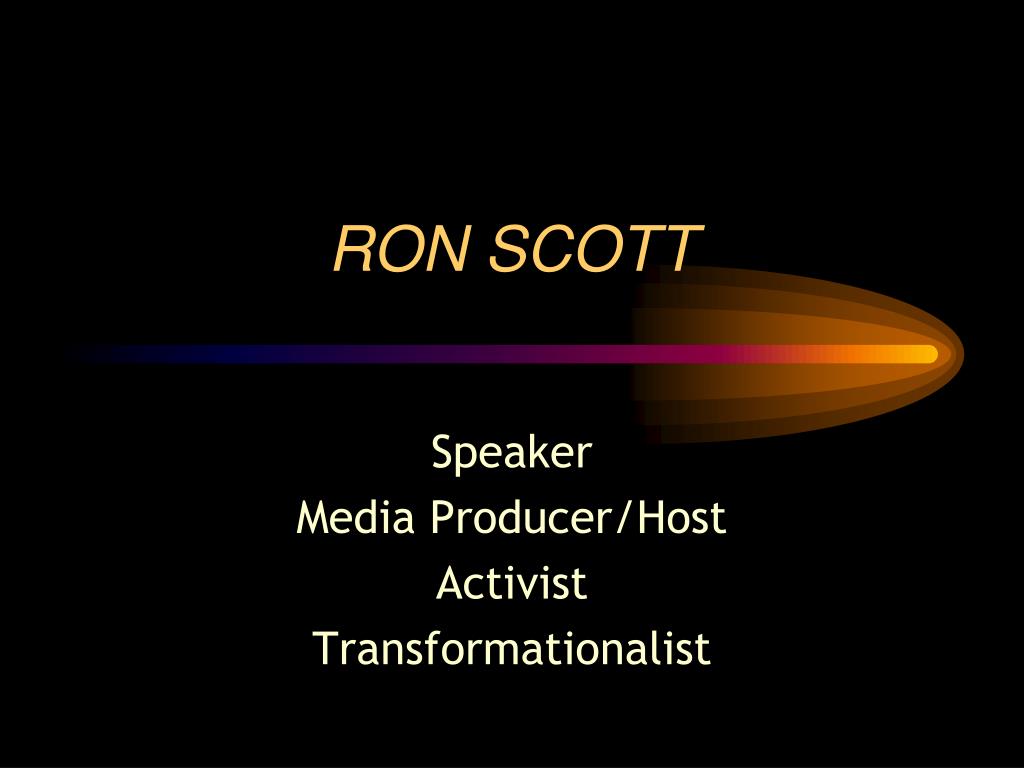 RON SCOTT

Speaker
Media Producer/Host
Activist
Transformationalist